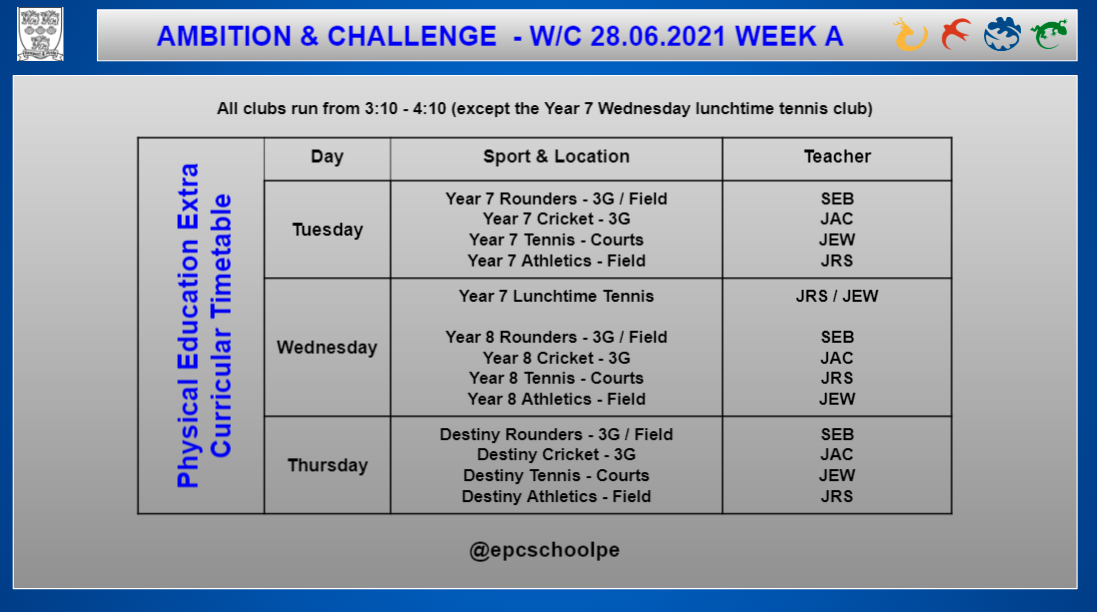 AMBITION & CHALLENGE - W/C 28.06.2021 WEEK A

All clubs run from 3:10 - 4:10 (except the Year 7 Wednesday lunchtime tennis club)

Physical Education Extra Curricular Timetable

| Day | Sport & Location | Teacher |
|---|---|---|
| Tuesday | Year 7 Rounders - 3G / Field<br>Year 7 Cricket - 3G<br>Year 7 Tennis - Courts<br>Year 7 Athletics - Field | SEB<br>JAC<br>JEW<br>JRS |
| Wednesday | Year 7 Lunchtime Tennis<br><br>Year 8 Rounders - 3G / Field<br>Year 8 Cricket - 3G<br>Year 8 Tennis - Courts<br>Year 8 Athletics - Field | JRS / JEW<br><br>SEB<br>JAC<br>JRS<br>JEW |
| Thursday | Destiny Rounders - 3G / Field<br>Destiny Cricket - 3G<br>Destiny Tennis - Courts<br>Destiny Athletics - Field | SEB<br>JAC<br>JEW<br>JRS |

@epcschoolpe